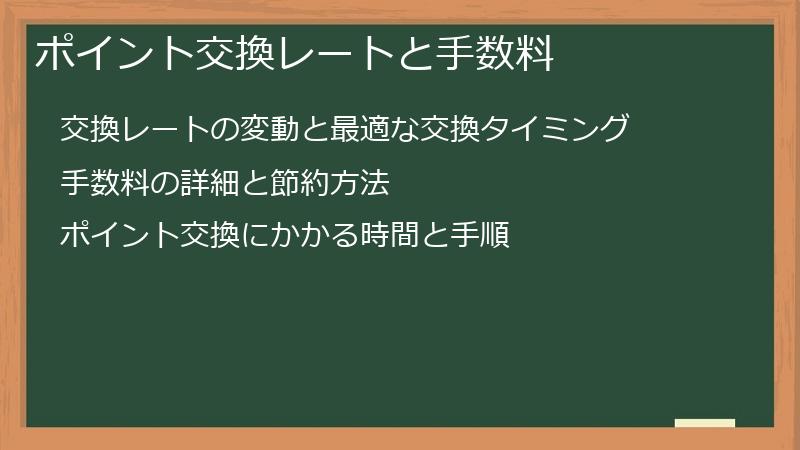 ポイント交換レートと手数料

交換レートの変動と最適な交換タイミング

手数料の詳細と節約方法

ポイント交換にかかる時間と手順